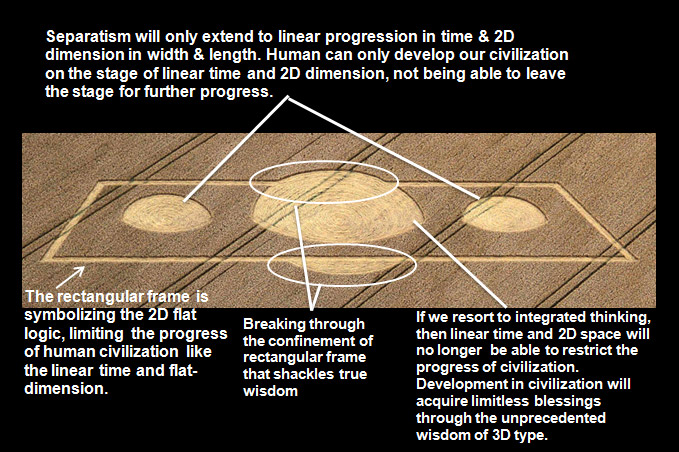 Separatism will only extend to linear progression in time & 2D dimension in width & length. Human can only develop our civilization on the stage of linear time and 2D dimension, not being able to leave the stage for further progress.

The rectangular frame is symbolizing the 2D flat logic, limiting the progress of human civilization like the linear time and flat-dimension.

Breaking through the confinement of rectangular frame that shackles true wisdom

If we resort to integrated thinking, then linear time and 2D space will no longer be able to restrict the progress of civilization. Development in civilization will acquire limitless blessings through the unprecedented wisdom of 3D type.